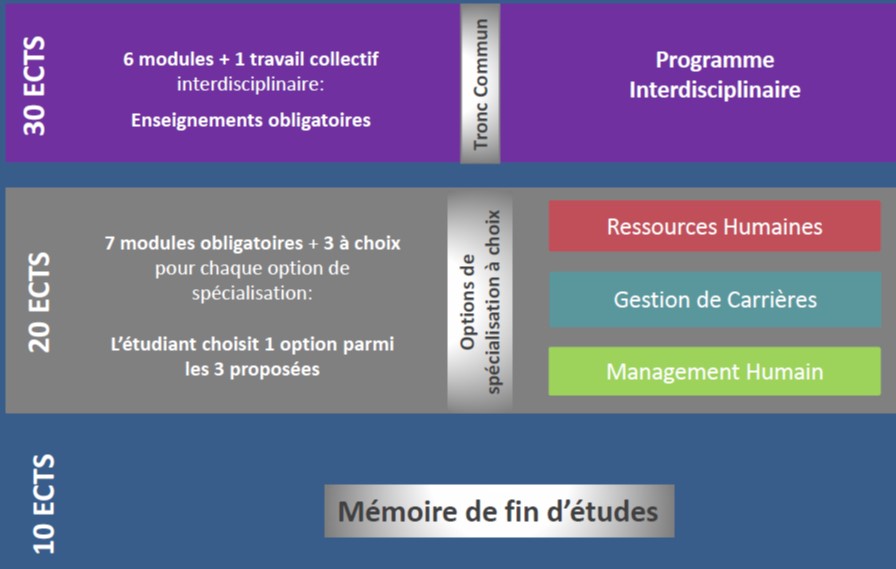 30 ECTS

6 modules + 1 travail collectif interdisciplinaire:

Enseignements obligatoires

Tronc Commun

Programme Interdisciplinaire

20 ECTS

7 modules obligatoires + 3 à choix pour chaque option de spécialisation:

L'étudiant choisit 1 option parmi les 3 proposées

Options de spécialisation à choix

Ressources Humaines

Gestion de Carrières

Management Humain

10 ECTS

Mémoire de fin d'études